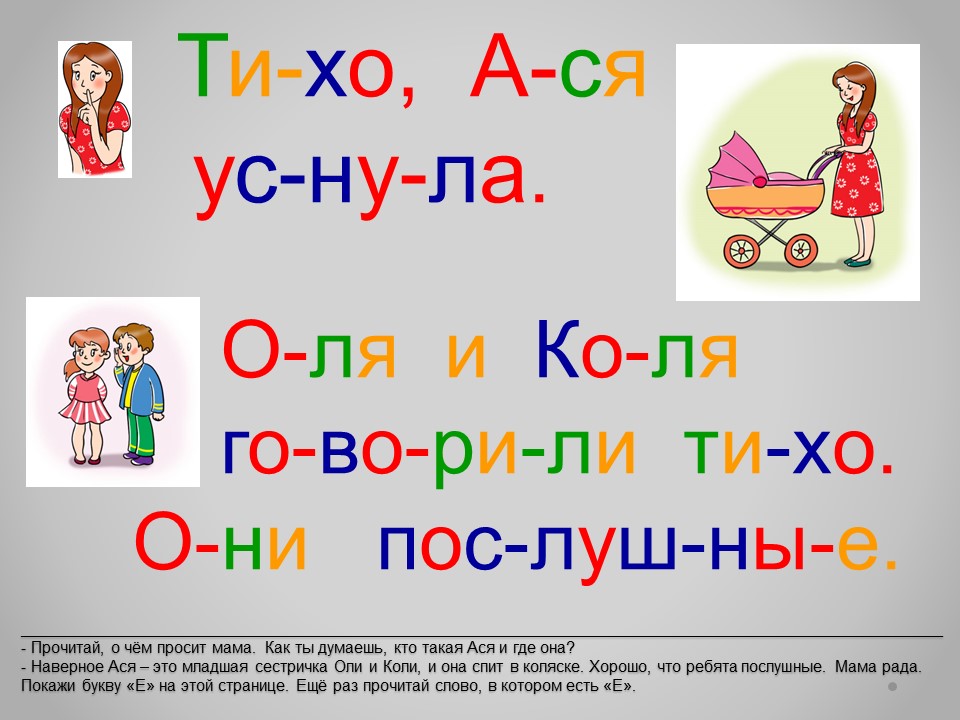 Ти-хо, А-ся ус-ну-ла.

О-ля и Ко-ля го-во-ри-ли ти-хо. О-ни пос-луш-ны-е.

- Прочитай, о чём просит мама. Как ты думаешь, кто такая Ася и где она?
- Наверное Ася – это младшая сестричка Оли и Коли, и она спит в коляске. Хорошо, что ребята послушные. Мама рада. Покажи букву «Е» на этой странице. Ещё раз прочитай слово, в котором есть «Е».